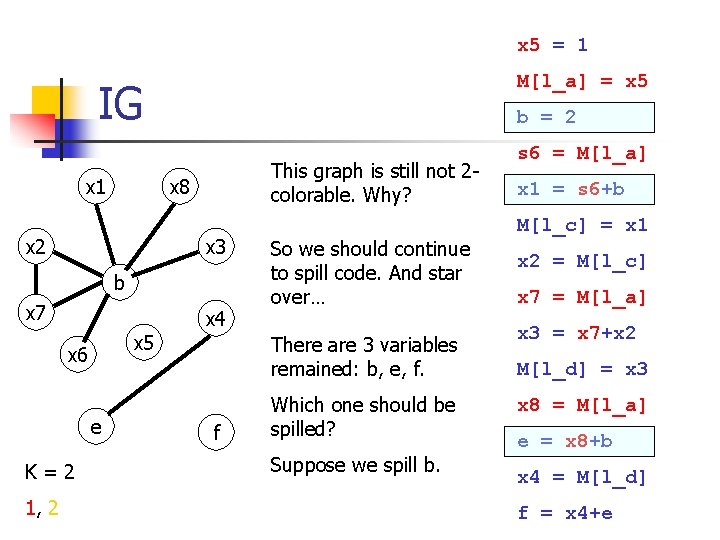 IG

x1
x8
x2
x3
b
x7
x4
x6
x5
e
f

K = 2

1, 2

This graph is still not 2-colorable. Why?

So we should continue to spill code. And star over…

There are 3 variables remained: b, e, f.

Which one should be spilled?

Suppose we spill b.

x5 = 1
M[l_a] = x5
b = 2
s6 = M[l_a]
x1 = s6+b
M[l_c] = x1
x2 = M[l_c]
x7 = M[l_a]
x3 = x7+x2
M[l_d] = x3
x8 = M[l_a]
e = x8+b
x4 = M[l_d]
f = x4+e